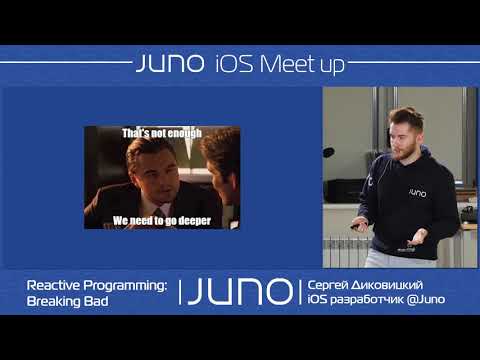 JUNO iOS Meet up

That's not enough

We need to go deeper

JUNO

Reactive Programming: Breaking Bad

JUNO

Сергей Диковицкий
iOS разработчик @Juno